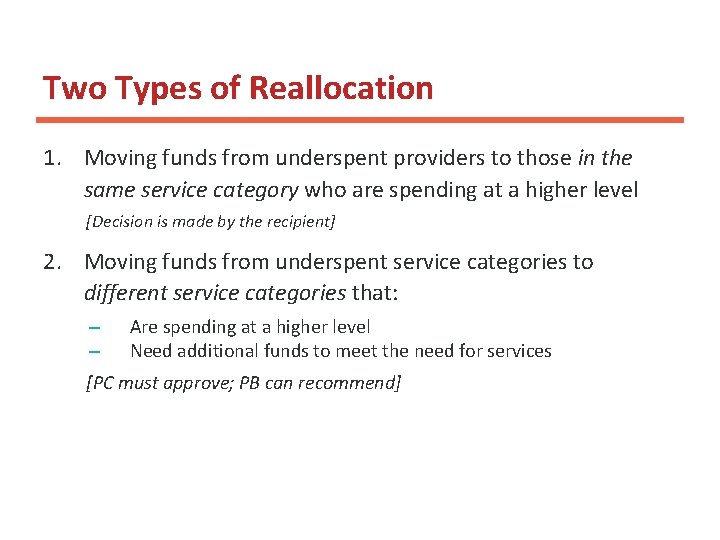 Two Types of Reallocation

1. Moving funds from underspent providers to those in the same service category who are spending at a higher level
[Decision is made by the recipient]

2. Moving funds from underspent service categories to different service categories that:
– Are spending at a higher level
– Need additional funds to meet the need for services
[PC must approve; PB can recommend]